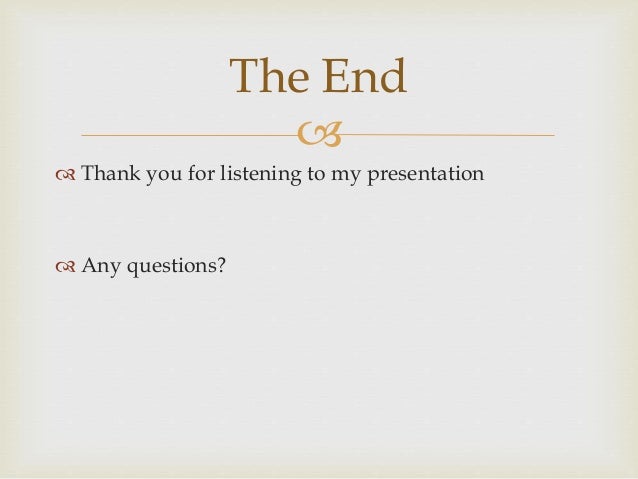 The End

Thank you for listening to my presentation

Any questions?